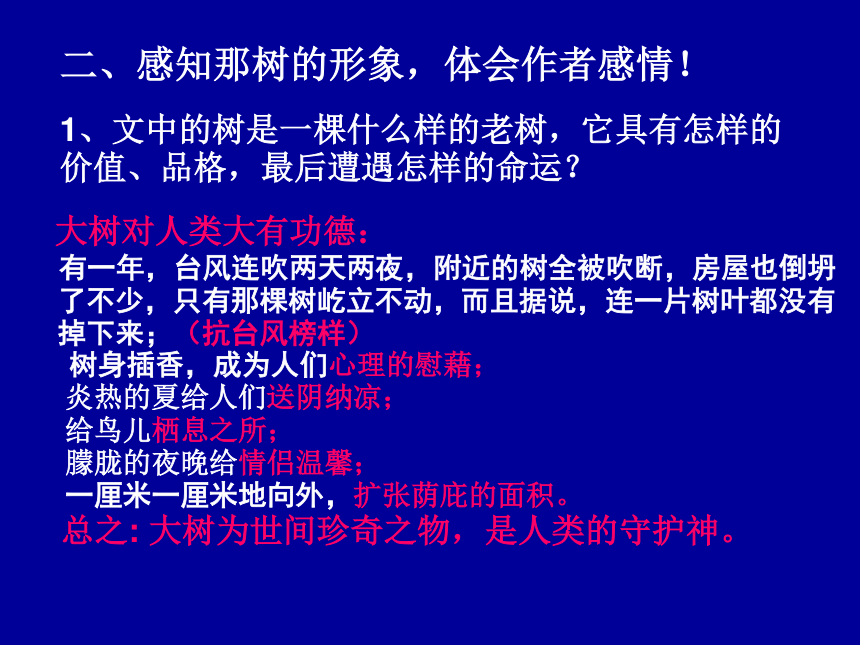 二、感知那树的形象，体会作者感情！

1、文中的树是一棵什么样的老树，它具有怎样的价值、品格，最后遭遇怎样的命运？

大树对人类大有功德：
有一年，台风连吹两天两夜，附近的树全被吹断，房屋也倒坍了不少，只有那棵树屹立不动，而且据说，连一片树叶都没有掉下来；（抗台风榜样）
树身插香，成为人们心理的慰藉；
炎热的夏给人们送阴纳凉；
给鸟儿栖息之所；
朦胧的夜晚给情侣温馨；
一厘米一厘米地向外，扩张荫庇的面积。
总之：大树为世间珍奇之物，是人类的守护神。